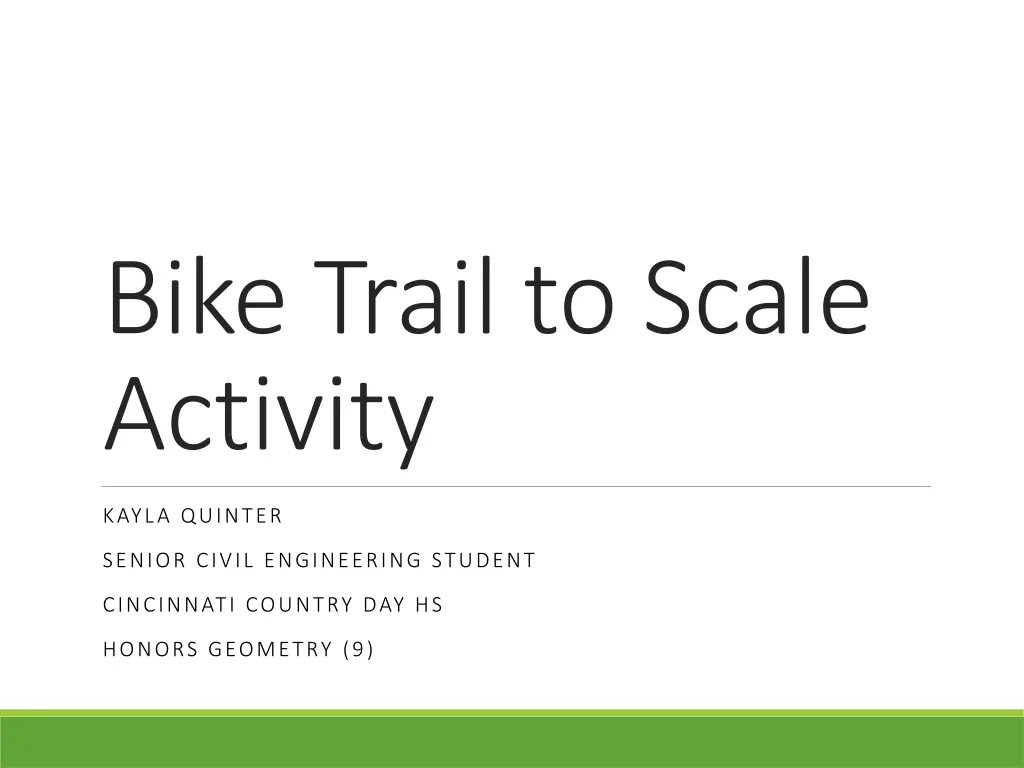 Bike Trail to Scale Activity

KAYLA QUINTER

SENIOR CIVIL ENGINEERING STUDENT

CINCINNATI COUNTRY DAY HS

HONORS GEOMETRY (9)